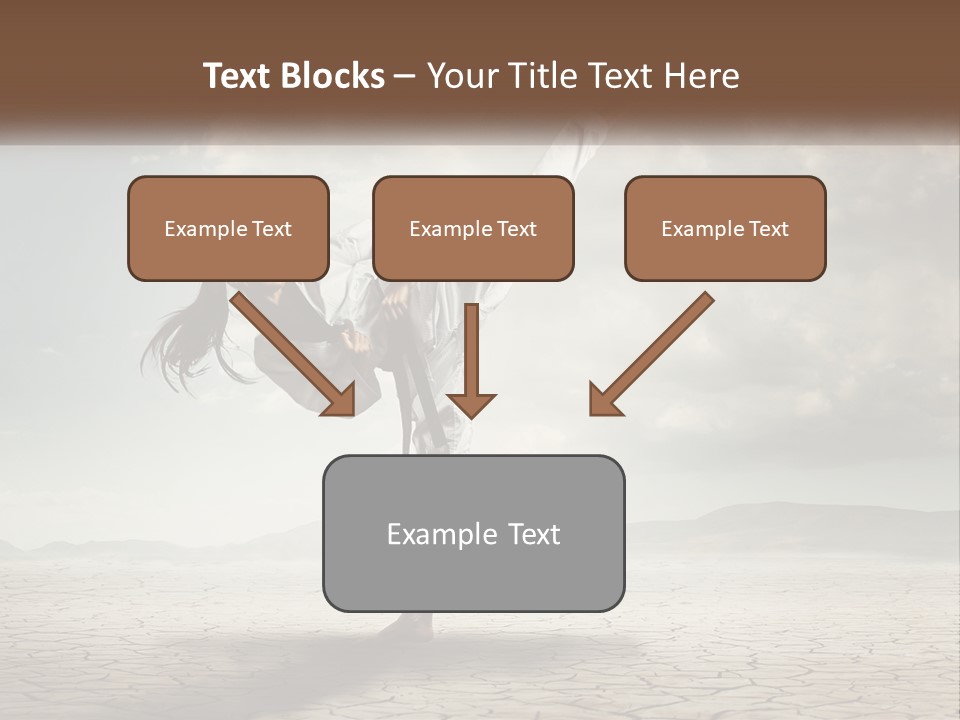 Text Blocks – Your Title Text Here

Example Text

Example Text

Example Text

Example Text